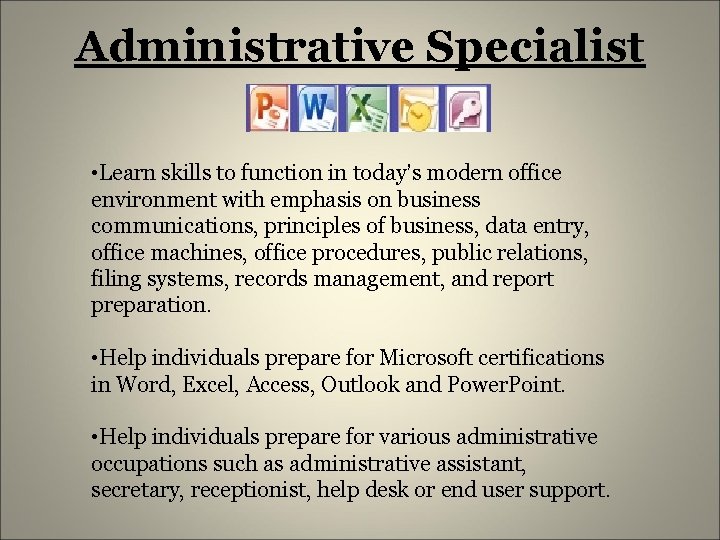 Administrative Specialist

P W X

•Learn skills to function in today's modern office environment with emphasis on business communications, principles of business, data entry, office machines, office procedures, public relations, filing systems, records management, and report preparation.

•Help individuals prepare for Microsoft certifications in Word, Excel, Access, Outlook and PowerPoint.

•Help individuals prepare for various administrative occupations such as administrative assistant, secretary, receptionist, help desk or end user support.